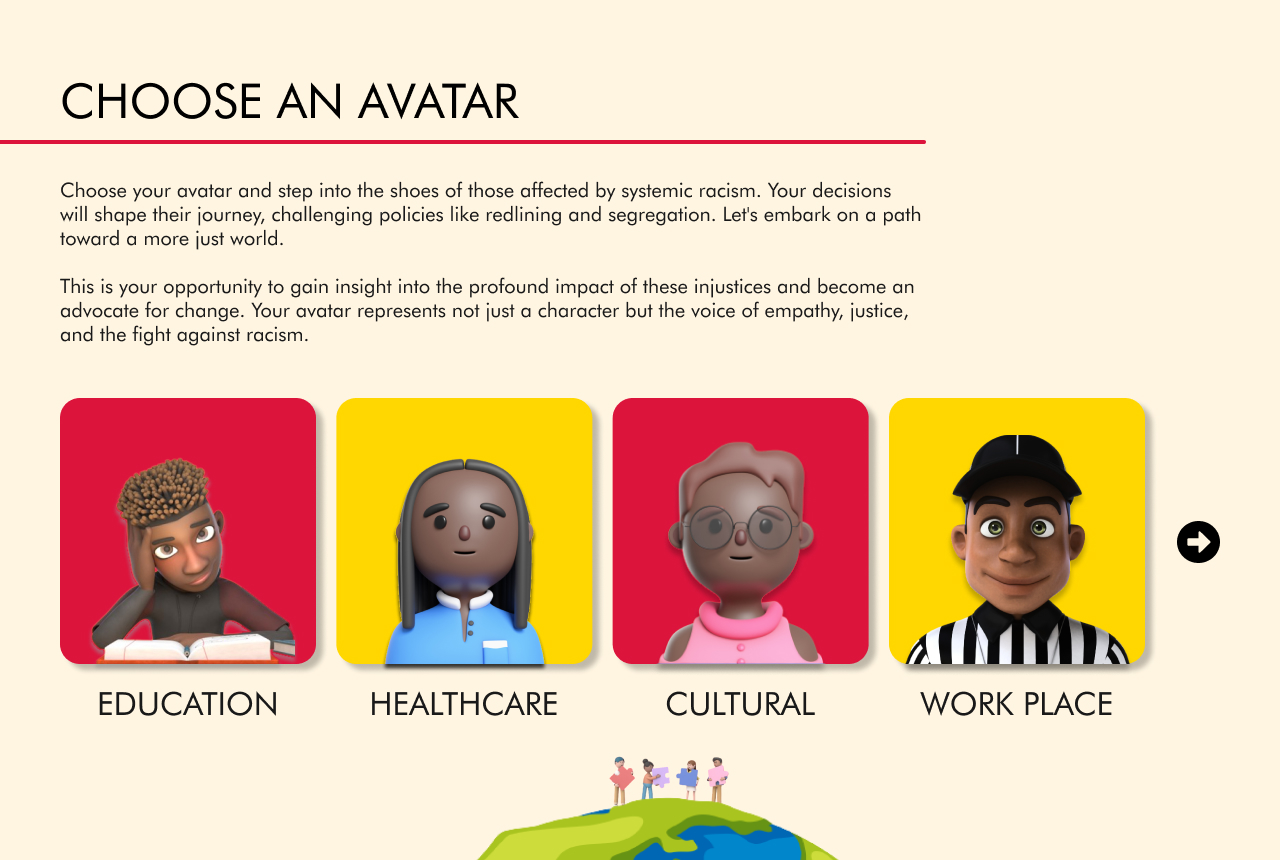 CHOOSE AN AVATAR

Choose your avatar and step into the shoes of those affected by systemic racism. Your decisions will shape their journey, challenging policies like redlining and segregation. Let's embark on a path toward a more just world.

This is your opportunity to gain insight into the profound impact of these injustices and become an advocate for change. Your avatar represents not just a character but the voice of empathy, justice, and the fight against racism.

EDUCATION

HEALTHCARE

CULTURAL

WORK PLACE